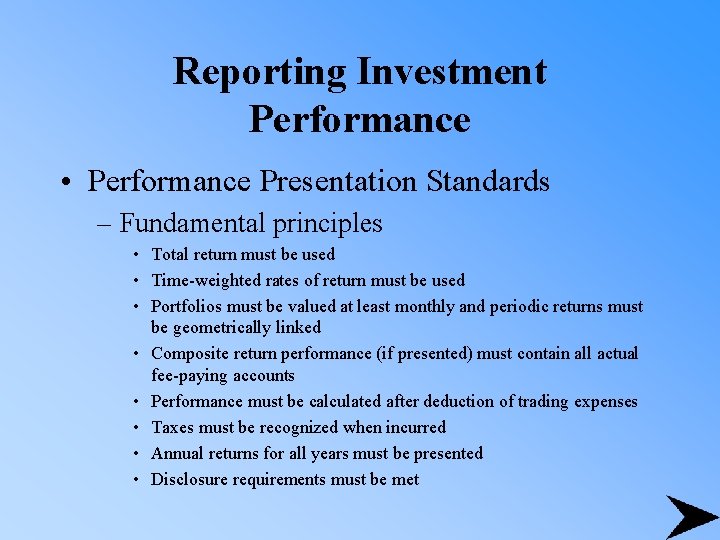 Reporting Investment Performance

• Performance Presentation Standards

– Fundamental principles

• Total return must be used

• Time-weighted rates of return must be used

• Portfolios must be valued at least monthly and periodic returns must be geometrically linked

• Composite return performance (if presented) must contain all actual fee-paying accounts

• Performance must be calculated after deduction of trading expenses

• Taxes must be recognized when incurred

• Annual returns for all years must be presented

• Disclosure requirements must be met